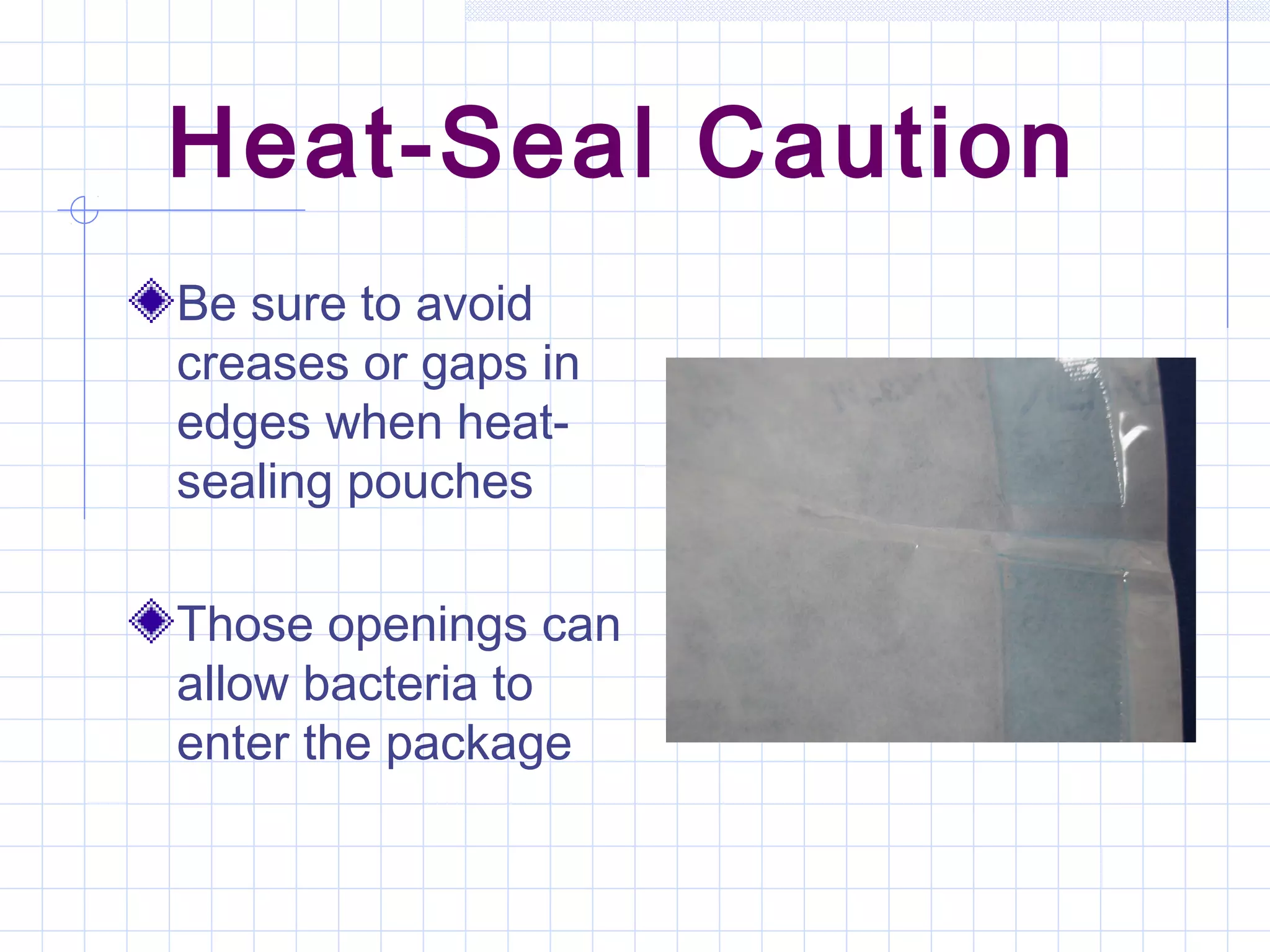 Heat-Seal Caution

Be sure to avoid creases or gaps in edges when heat-sealing pouches

Those openings can allow bacteria to enter the package